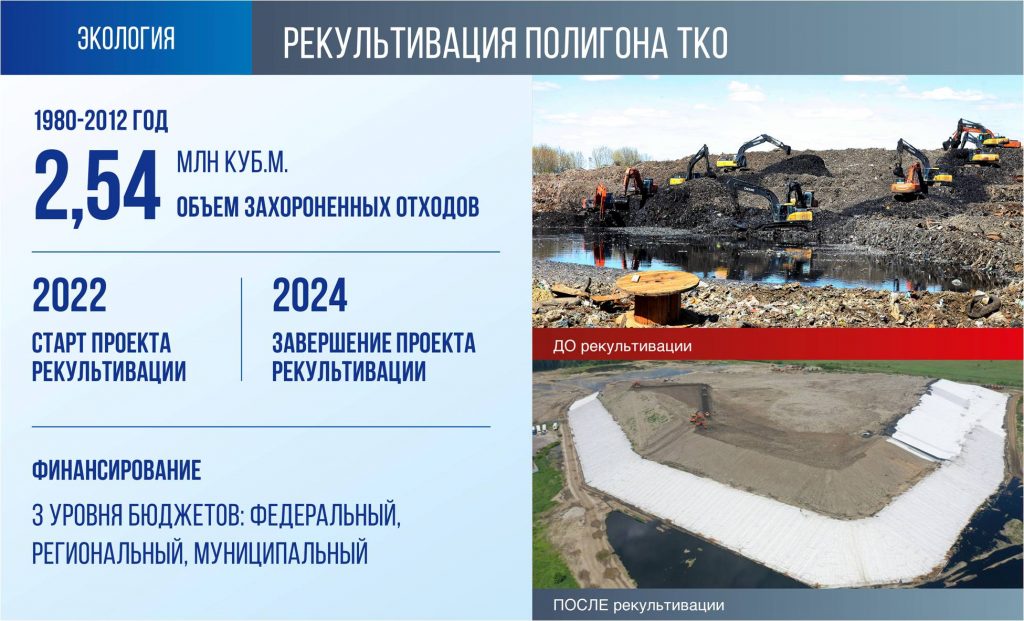 ЭКОЛОГИЯ

РЕКУЛЬТИВАЦИЯ ПОЛИГОНА ТКО

1980-2012 ГОД

2,54 МЛН КУБ.М.
ОБЪЕМ ЗАХОРОНЕННЫХ ОТХОДОВ

2022
СТАРТ ПРОЕКТА РЕКУЛЬТИВАЦИИ

2024
ЗАВЕРШЕНИЕ ПРОЕКТА РЕКУЛЬТИВАЦИИ

ФИНАНСИРОВАНИЕ

3 УРОВНЯ БЮДЖЕТОВ: ФЕДЕРАЛЬНЫЙ, РЕГИОНАЛЬНЫЙ, МУНИЦИПАЛЬНЫЙ

ДО рекультивации

ПОСЛЕ рекультивации